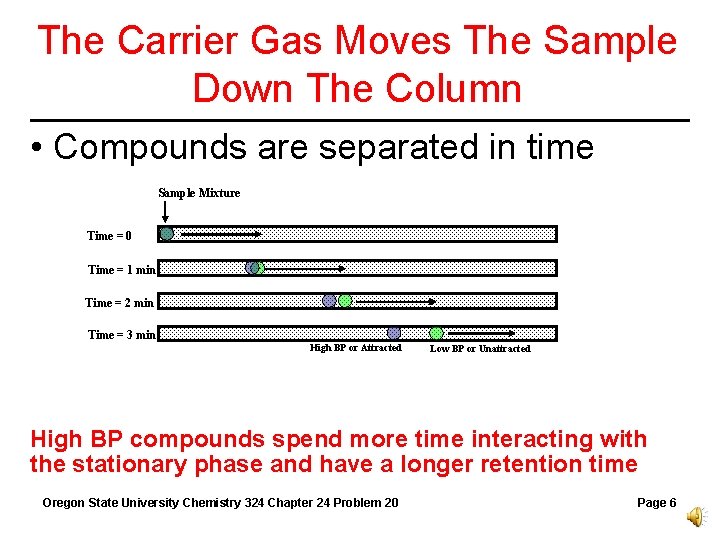 The Carrier Gas Moves The Sample Down The Column

• Compounds are separated in time

Sample Mixture

Time = 0

Time = 1 min

Time = 2 min

Time = 3 min

High BP or Attracted

Low BP or Unattracted

High BP compounds spend more time interacting with the stationary phase and have a longer retention time

Oregon State University Chemistry 324 Chapter 24 Problem 20

Page 6